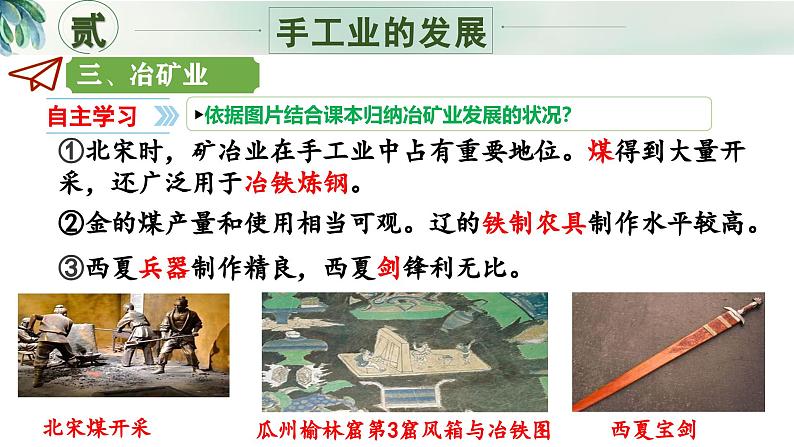 贰

手工业的发展

三、冶矿业

自主学习

▸依据图片结合课本归纳冶矿业发展的状况?

①北宋时，矿冶业在手工业中占有重要地位。煤得到大量开采，还广泛用于冶铁炼钢。

②金的煤产量和使用相当可观。辽的铁制农具制作水平较高。

③西夏兵器制作精良，西夏剑锋利无比。

北宋煤开采

瓜州榆林窟第3窟风箱与冶铁图

西夏宝剑